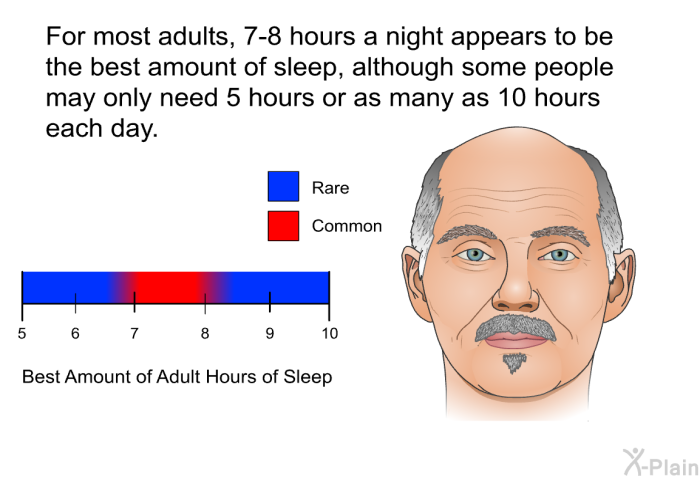 For most adults, 7-8 hours a night appears to be the best amount of sleep, although some people may only need 5 hours or as many as 10 hours each day.

Rare

Common

5 6 7 8 9 10

Best Amount of Adult Hours of Sleep

X-Plain